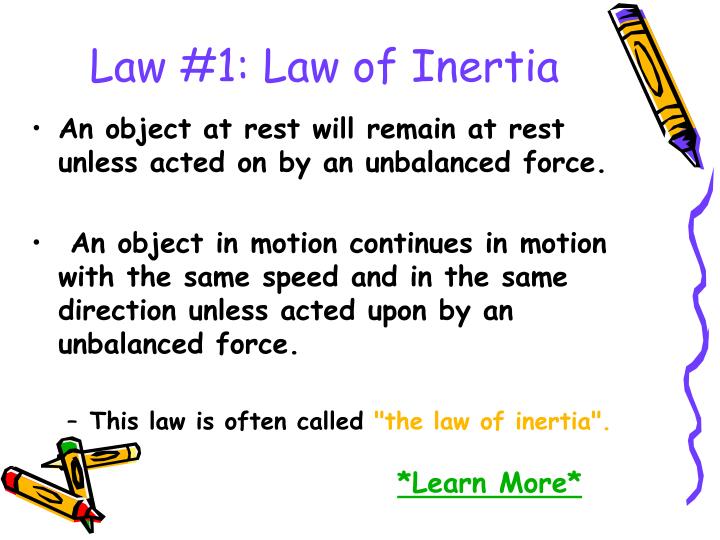 Law #1: Law of Inertia

• An object at rest will remain at rest unless acted on by an unbalanced force.

• An object in motion continues in motion with the same speed and in the same direction unless acted upon by an unbalanced force.

– This law is often called "the law of inertia".

*Learn More*